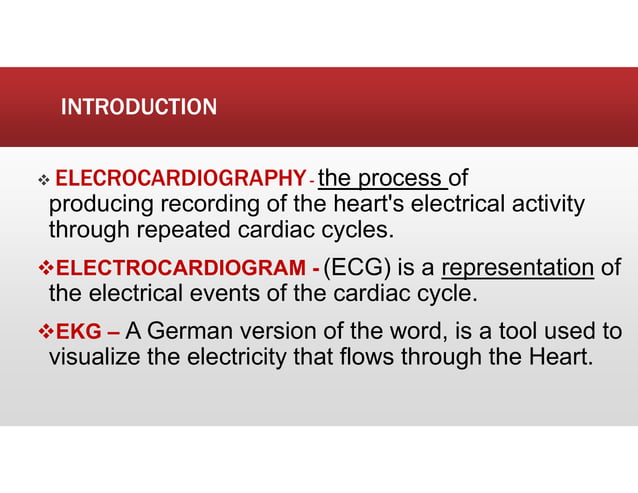 INTRODUCTION

❖ ELECROCARDIOGRAPHY - the process of producing recording of the heart's electrical activity through repeated cardiac cycles.

❖ELECTROCARDIOGRAM - (ECG) is a representation of the electrical events of the cardiac cycle.

❖EKG – A German version of the word, is a tool used to visualize the electricity that flows through the Heart.